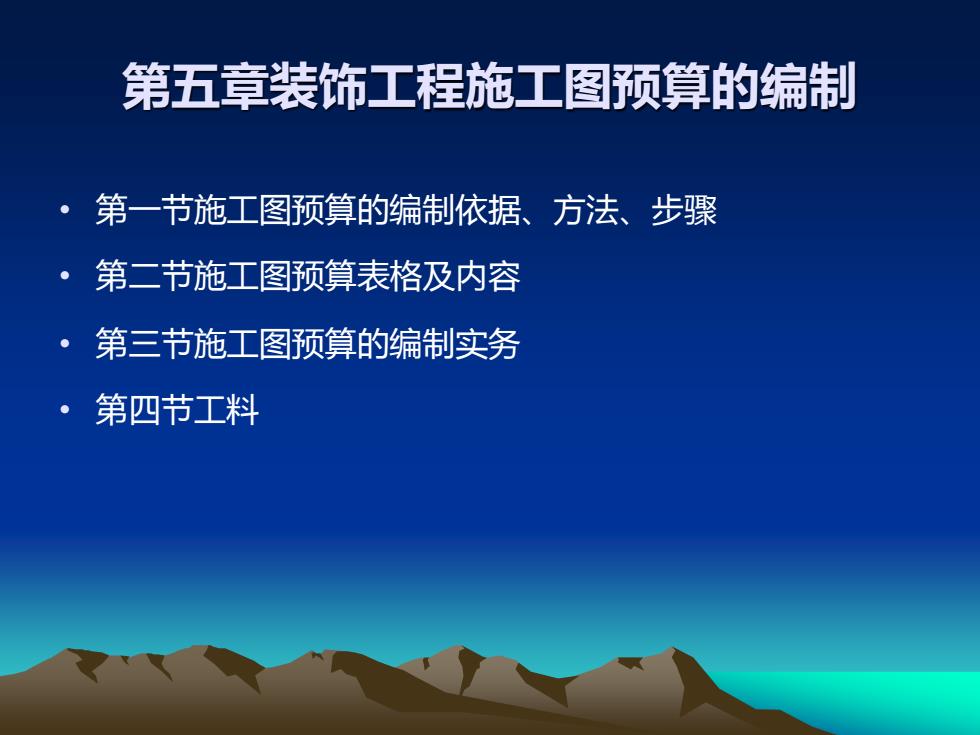 第五章装饰工程施工图预算的编制

• 第一节施工图预算的编制依据、方法、步骤
• 第二节施工图预算表格及内容
• 第三节施工图预算的编制实务
• 第四节工料